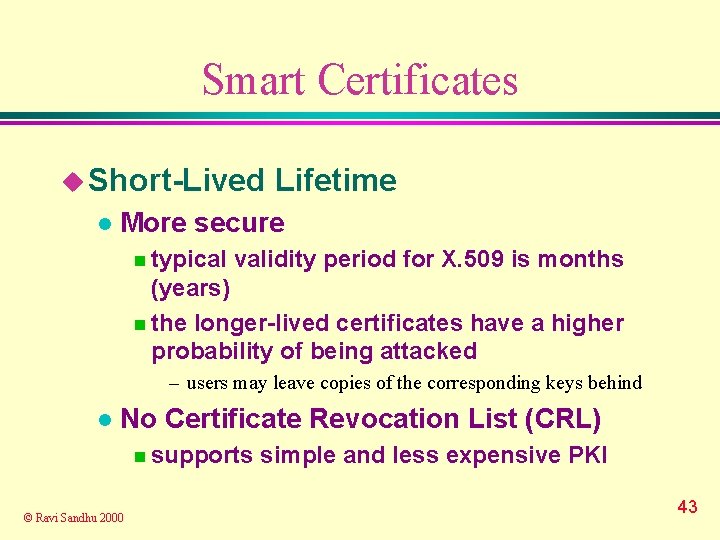 Smart Certificates

Short-Lived Lifetime

More secure

typical validity period for X.509 is months (years)

the longer-lived certificates have a higher probability of being attacked

– users may leave copies of the corresponding keys behind

No Certificate Revocation List (CRL)

supports simple and less expensive PKI

© Ravi Sandhu 2000

43